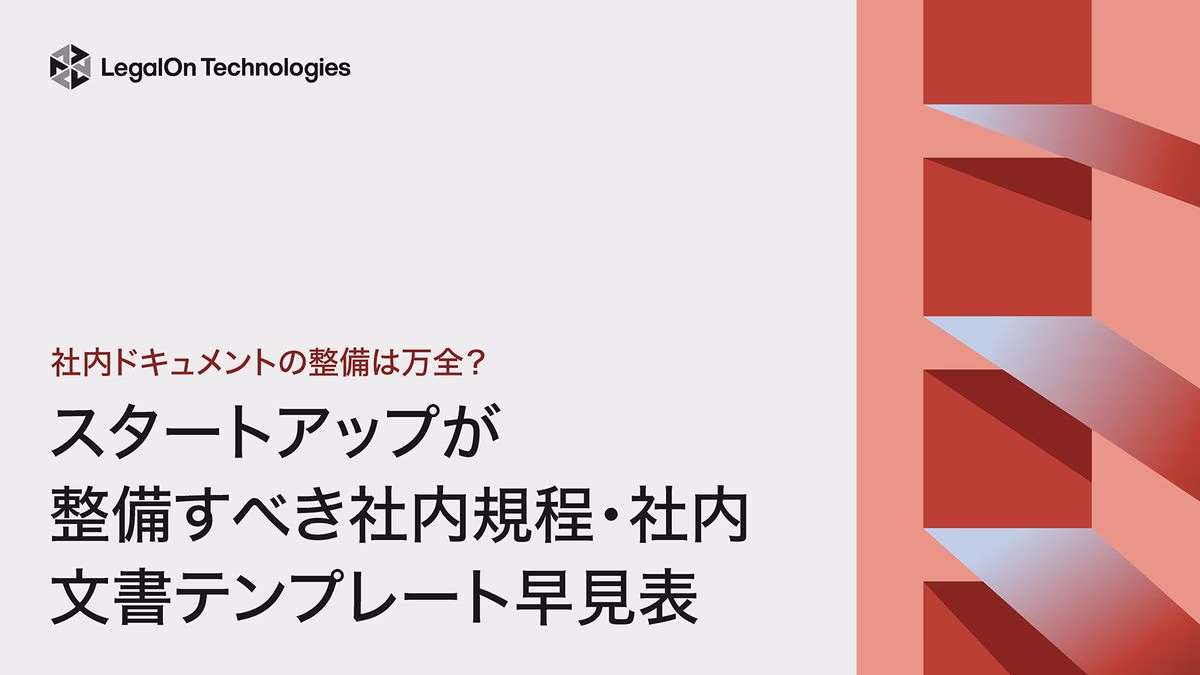 LegalOn Technologies

社内ドキュメントの整備は万全？

スタートアップが整備すべき社内規程・社内文書テンプレート早見表